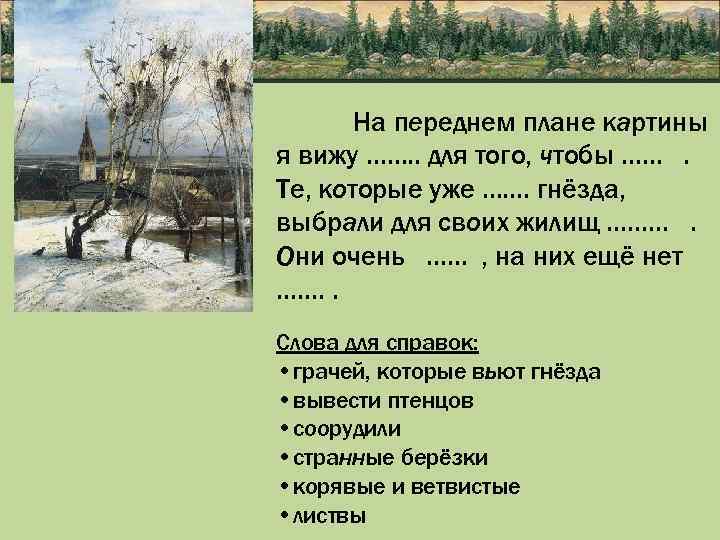 На переднем плане картины я вижу ........ для того, чтобы ...... . Те, которые уже ....... гнёзда, выбрали для своих жилищ ......... . Они очень ...... , на них ещё нет ....... .

Слова для справок:
• грачей, которые вьют гнёзда
• вывести птенцов
• соорудили
• странные берёзки
• корявые и ветвистые
• листвы